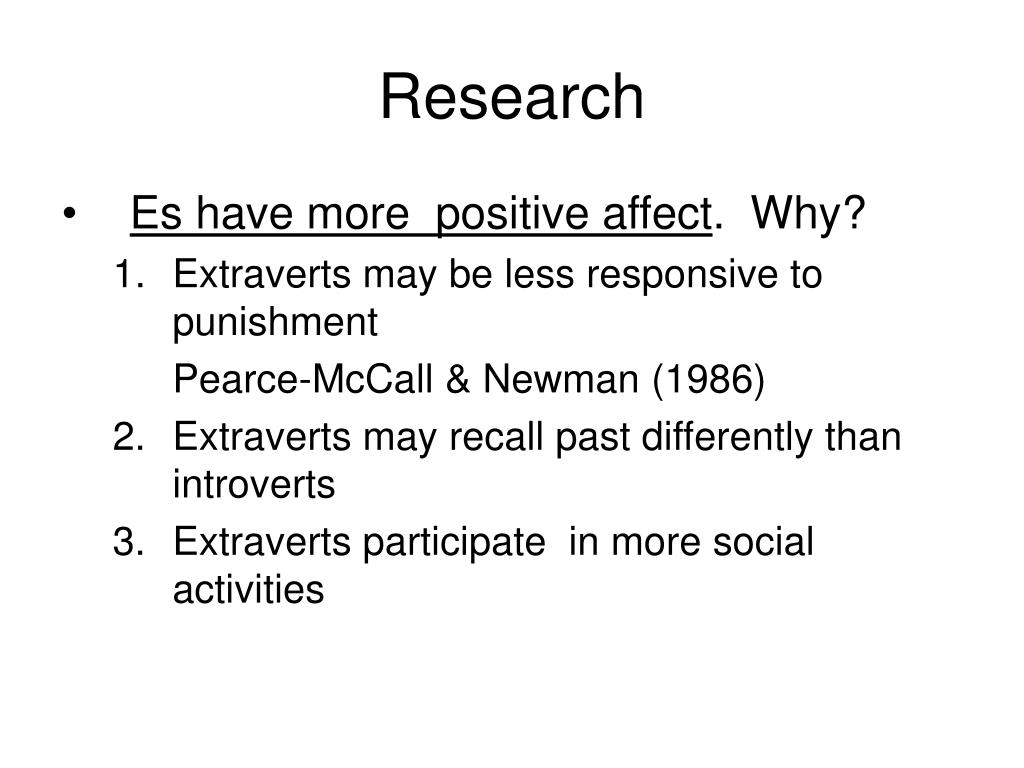 Research

• Es have more positive affect. Why?

1. Extraverts may be less responsive to punishment

Pearce-McCall & Newman (1986)

2. Extraverts may recall past differently than introverts

3. Extraverts participate in more social activities